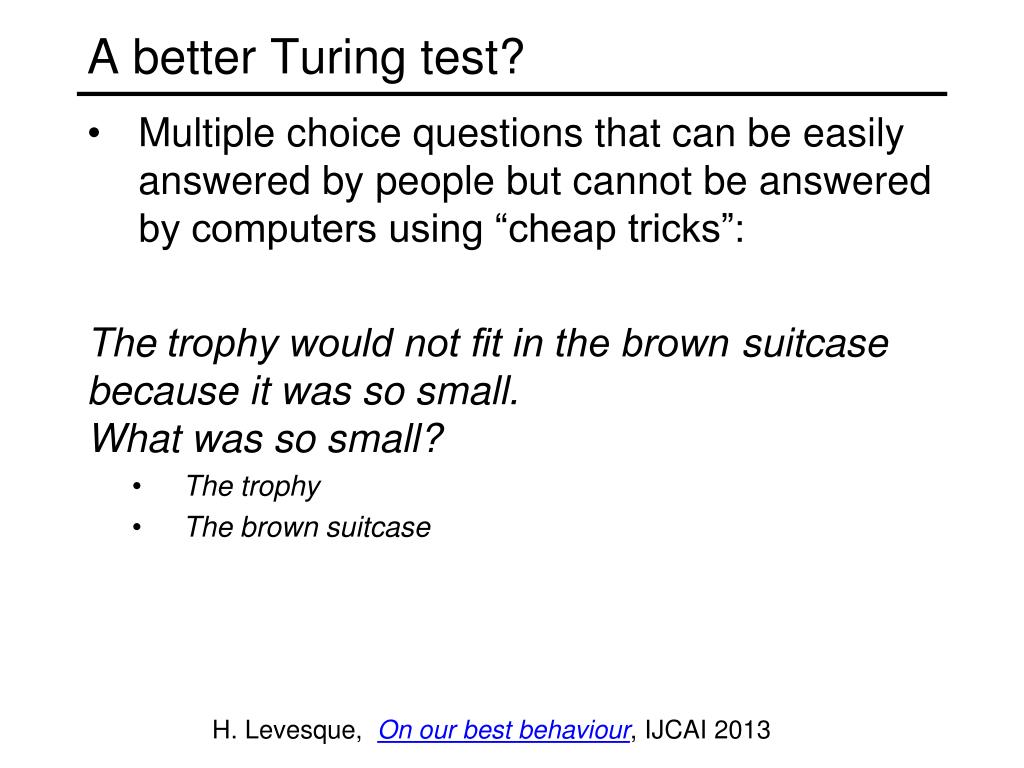 A better Turing test?

• Multiple choice questions that can be easily answered by people but cannot be answered by computers using “cheap tricks”:

The trophy would not fit in the brown suitcase because it was so small.
What was so small?

• The trophy
• The brown suitcase

H. Levesque, On our best behaviour, IJCAI 2013